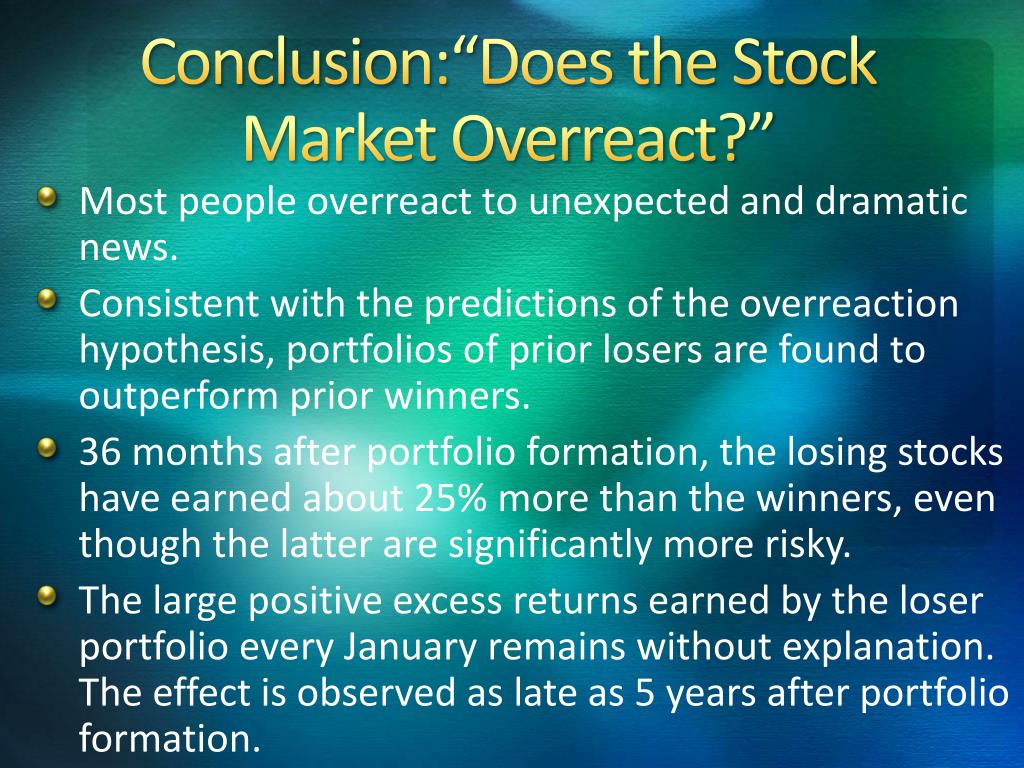 Conclusion:“Does the Stock Market Overreact?”

Most people overreact to unexpected and dramatic news.

Consistent with the predictions of the overreaction hypothesis, portfolios of prior losers are found to outperform prior winners.

36 months after portfolio formation, the losing stocks have earned about 25% more than the winners, even though the latter are significantly more risky.

The large positive excess returns earned by the loser portfolio every January remains without explanation. The effect is observed as late as 5 years after portfolio formation.